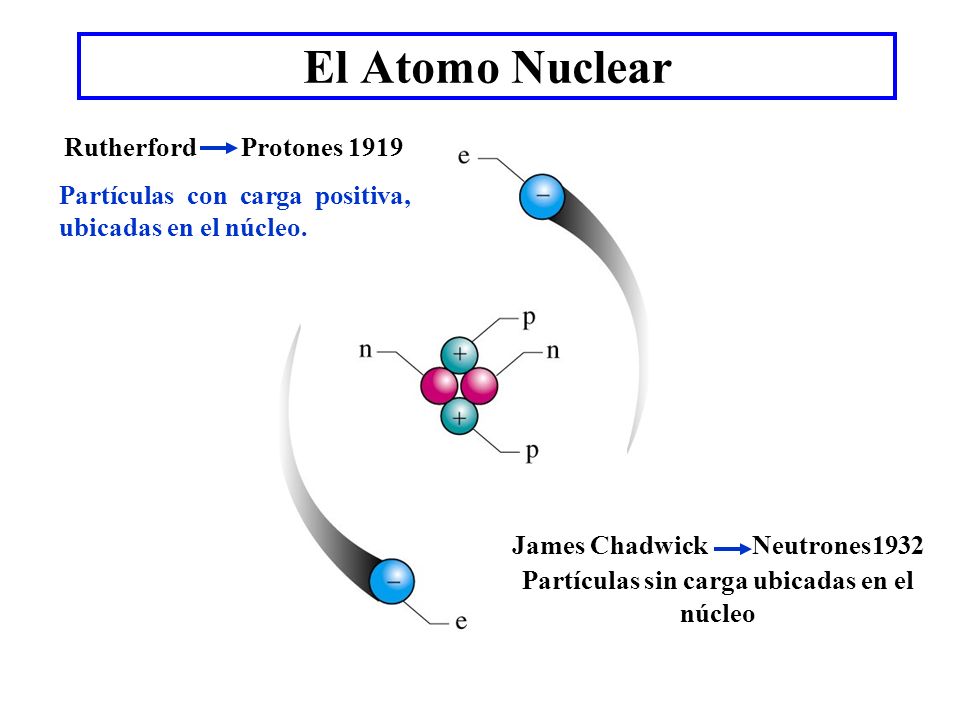 El Atomo Nuclear

Rutherford → Protones 1919

Partículas con carga positiva, ubicadas en el núcleo.

e
−
p
n
+
n
+
p
−
e

James Chadwick → Neutrones1932
Partículas sin carga ubicadas en el núcleo